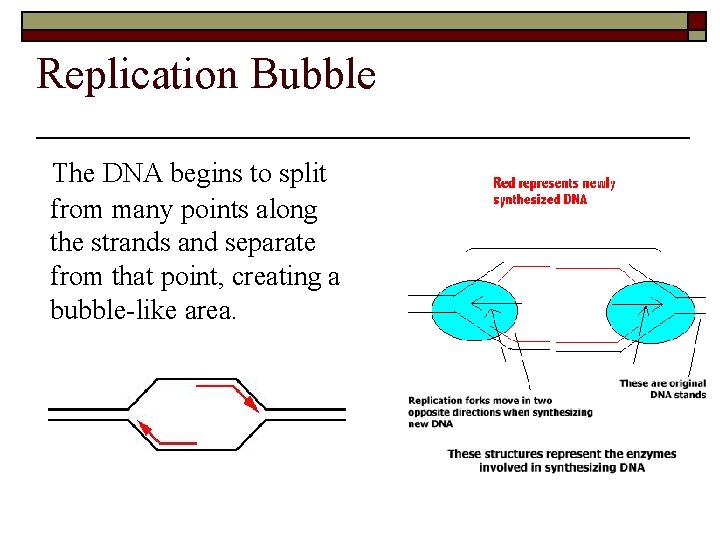 Replication Bubble

The DNA begins to split from many points along the strands and separate from that point, creating a bubble-like area.

Red represents newly synthesized DNA

Replication forks move in two opposite directions when synthesizing new DNA

These are original DNA stands

These structures represent the enzymes involved in synthesizing DNA